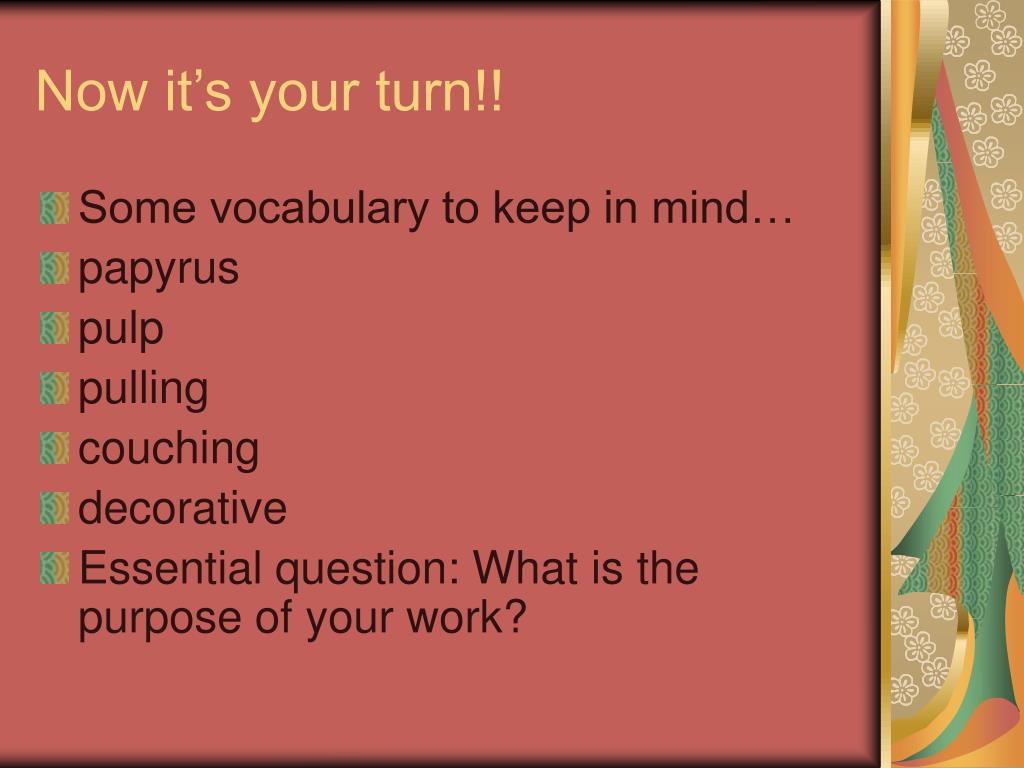 Now it’s your turn!!

Some vocabulary to keep in mind…
papyrus
pulp
pulling
couching
decorative
Essential question: What is the purpose of your work?